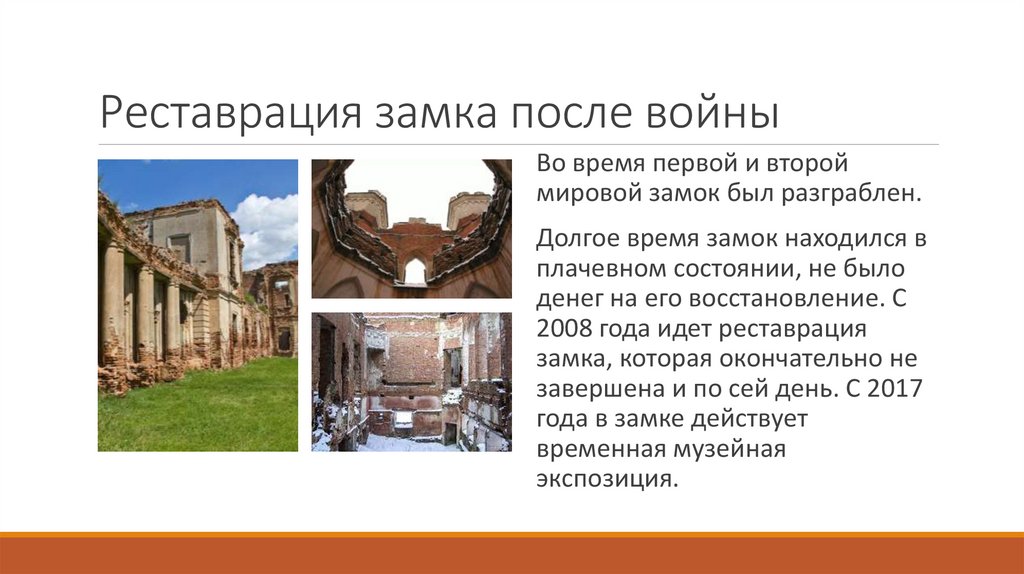 Реставрация замка после войны

Во время первой и второй мировой замок был разграблен.

Долгое время замок находился в плачевном состоянии, не было денег на его восстановление. С 2008 года идет реставрация замка, которая окончательно не завершена и по сей день. С 2017 года в замке действует временная музейная экспозиция.